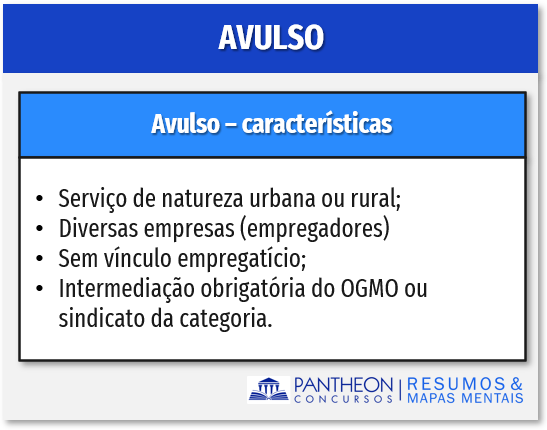 AVULSO

Avulso – características

• Serviço de natureza urbana ou rural;
• Diversas empresas (empregadores)
• Sem vínculo empregatício;
• Intermediação obrigatória do OGMO ou sindicato da categoria.

PANTHEON CONCURSOS | RESUMOS & MAPAS MENTAIS